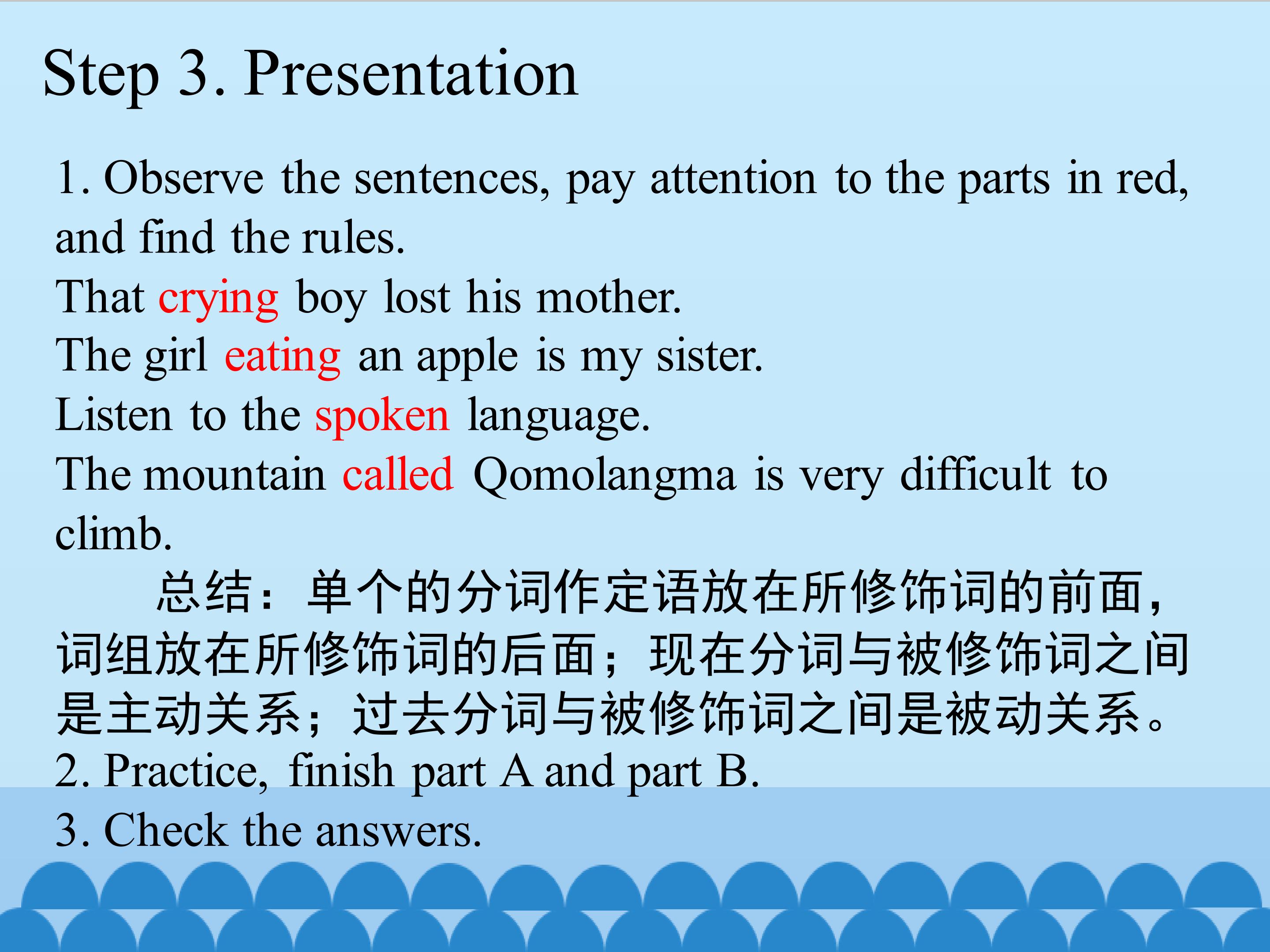 Step 3. Presentation

1. Observe the sentences, pay attention to the parts in red, and find the rules.
That crying boy lost his mother.
The girl eating an apple is my sister.
Listen to the spoken language.
The mountain called Qomolangma is very difficult to climb.
总结：单个的分词作定语放在所修饰词的前面，词组放在所修饰词的后面；现在分词与被修饰词之间是主动关系；过去分词与被修饰词之间是被动关系。
2. Practice, finish part A and part B.
3. Check the answers.